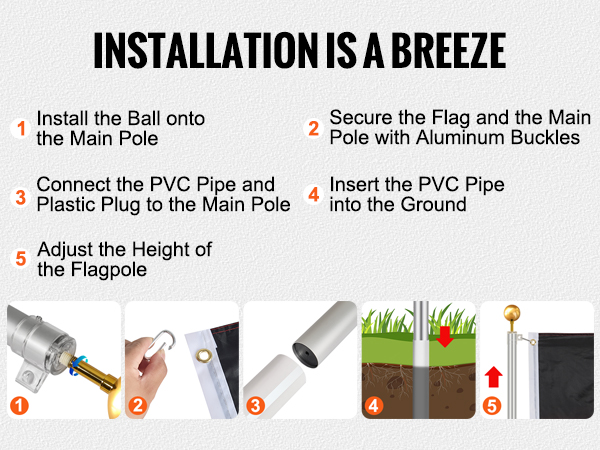 INSTALLATION IS A BREEZE

1 Install the Ball onto the Main Pole

2 Secure the Flag and the Main Pole with Aluminum Buckles

3 Connect the PVC Pipe and Plastic Plug to the Main Pole

4 Insert the PVC Pipe into the Ground

5 Adjust the Height of the Flagpole

1

2

3

4

5